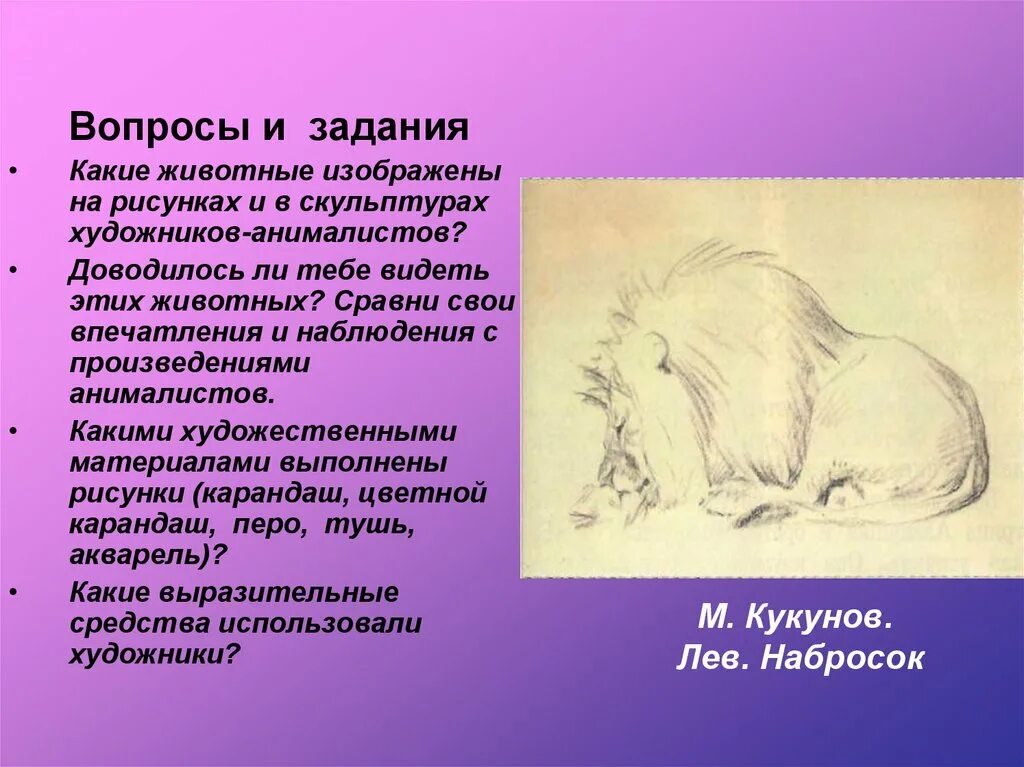 Вопросы и задания

• Какие животные изображены на рисунках и в скульптурах художников-анималистов?

• Доводилось ли тебе видеть этих животных? Сравни свои впечатления и наблюдения с произведениями анималистов.

• Какими художественными материалами выполнены рисунки (карандаш, цветной карандаш, перо, тушь, акварель)?

• Какие выразительные средства использовали художники?

М. Кукунов.
Лев. Набросок